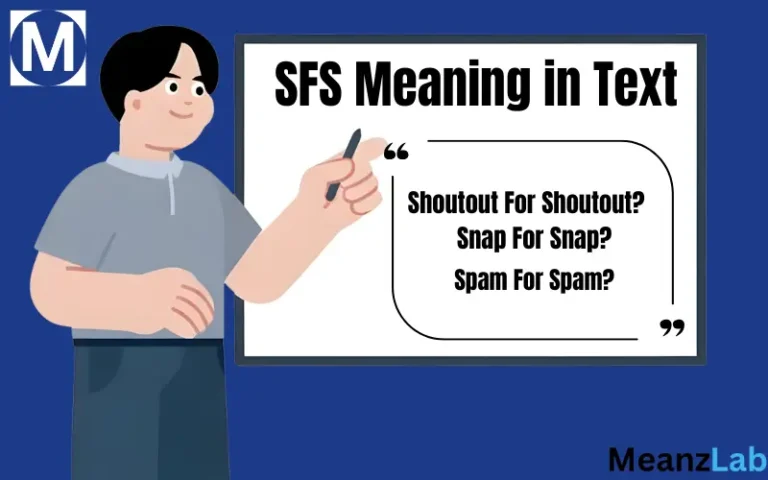 M

SFS Meaning in Text

“

Shoutout For Shoutout?
Snap For Snap?
Spam For Spam?

”

MeanzLab